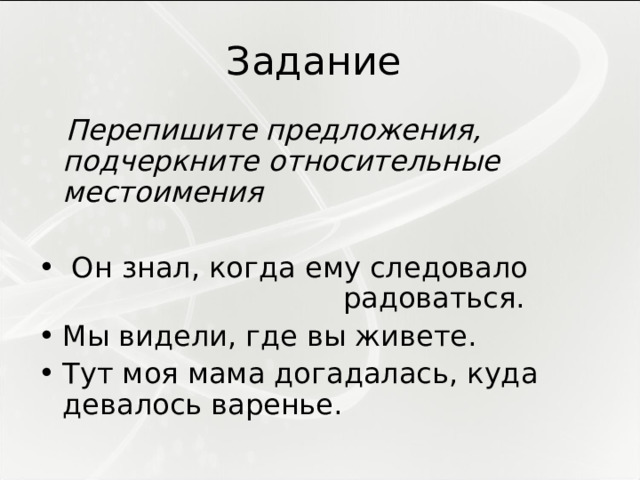 Задание

Перепишите предложения, подчеркните относительные местоимения

• Он знал, когда ему следовало радоваться.
• Мы видели, где вы живете.
• Тут моя мама догадалась, куда девалось варенье.